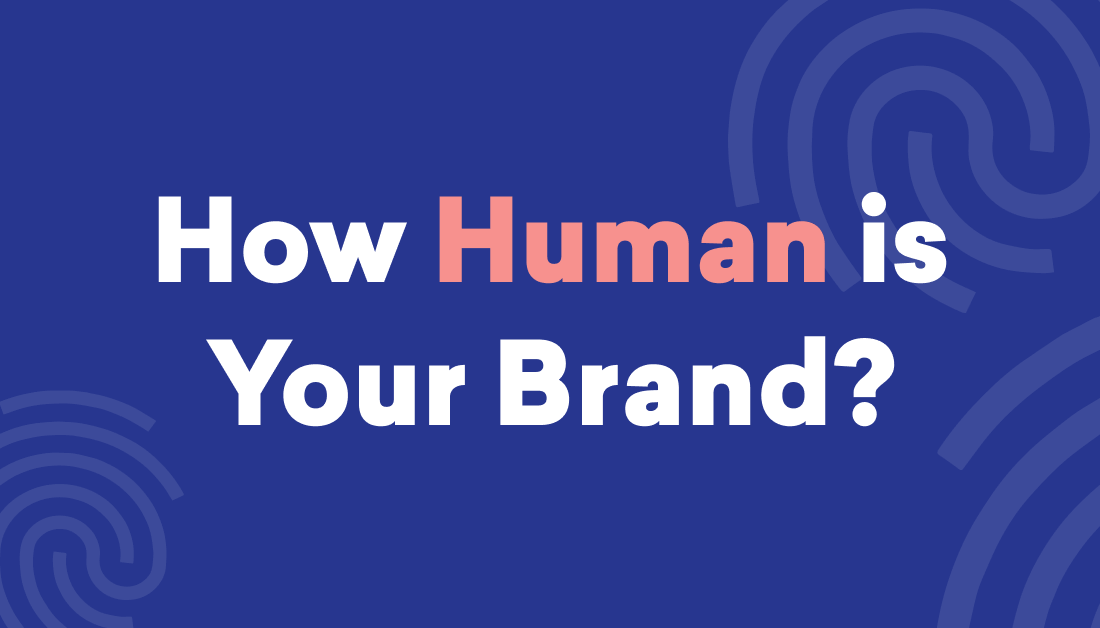 How Human is Your Brand?